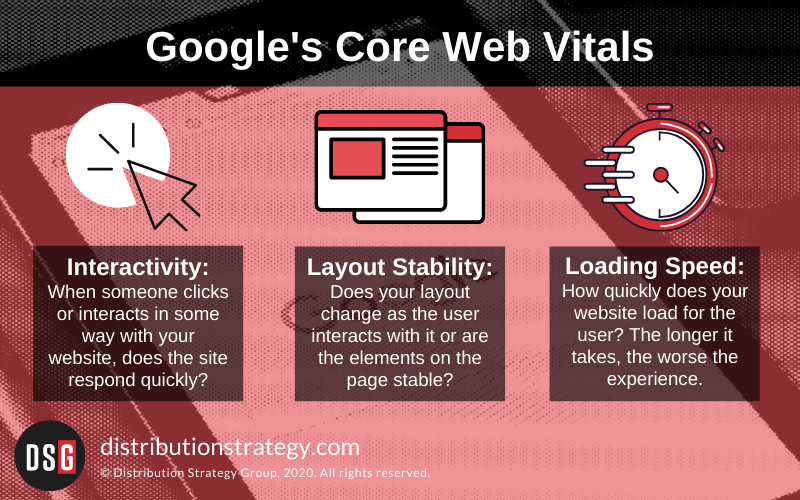 Google's Core Web Vitals

Interactivity:
When someone clicks or interacts in some way with your website, does the site respond quickly?

Layout Stability:
Does your layout change as the user interacts with it or are the elements on the page stable?

Loading Speed:
How quickly does your website load for the user? The longer it takes, the worse the experience.

DSG

distributionstrategy.com
© Distribution Strategy Group, 2020. All rights reserved.